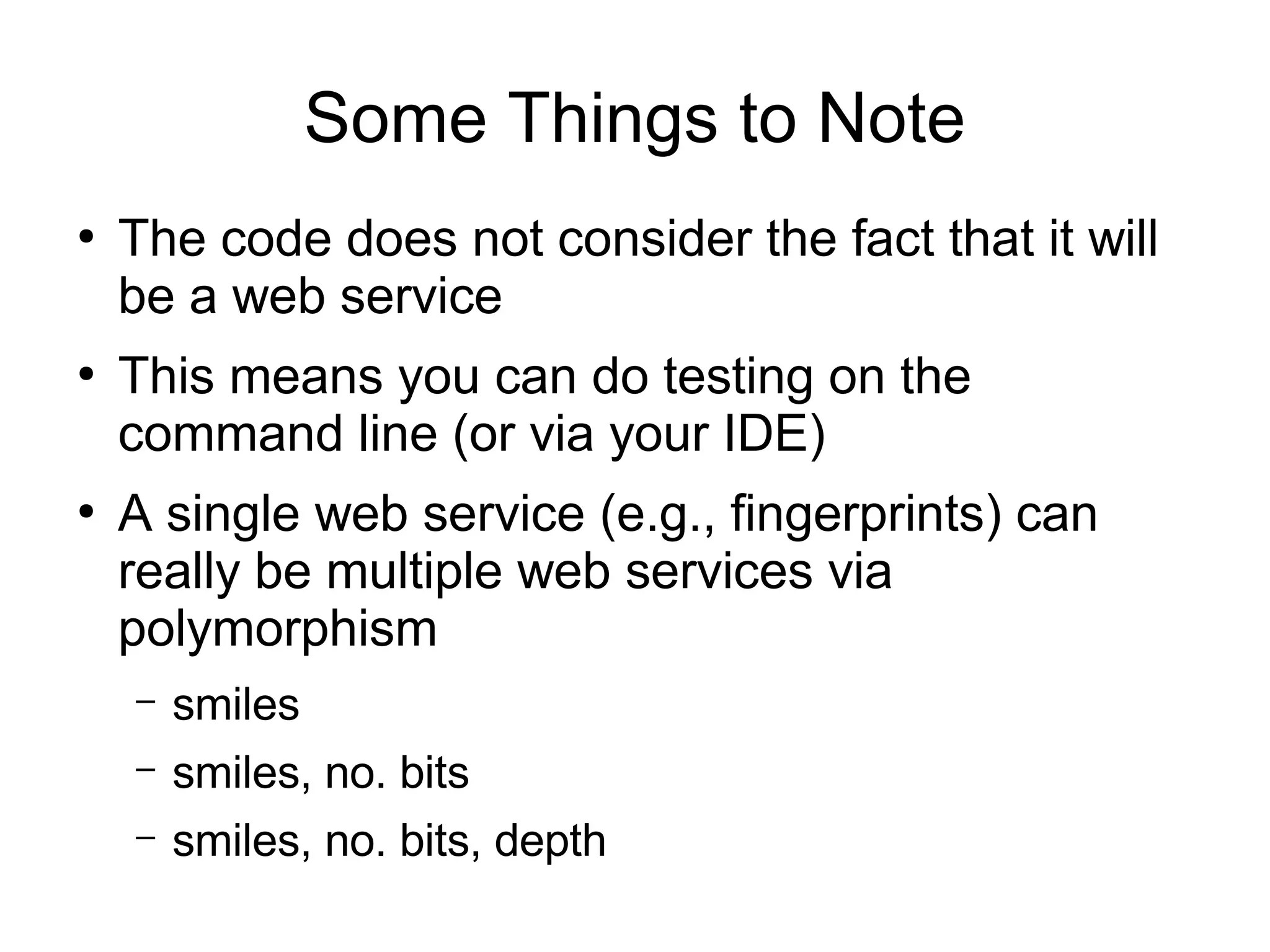 Some Things to Note

• The code does not consider the fact that it will be a web service
• This means you can do testing on the command line (or via your IDE)
• A single web service (e.g., fingerprints) can really be multiple web services via polymorphism
  – smiles
  – smiles, no. bits
  – smiles, no. bits, depth